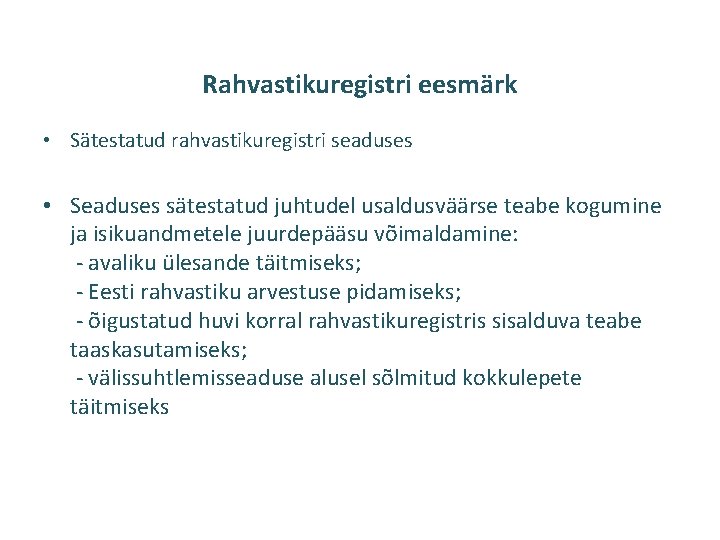 Rahvastikuregistri eesmärk

• Sätestatud rahvastikuregistri seaduses

• Seaduses sätestatud juhtudel usaldusväärse teabe kogumine ja isikuandmetele juurdepääsu võimaldamine:
- avaliku ülesande täitmiseks;
- Eesti rahvastiku arvestuse pidamiseks;
- õigustatud huvi korral rahvastikuregistris sisalduva teabe taaskasutamiseks;
- välissuhtlemisseaduse alusel sõlmitud kokkulepete täitmiseks